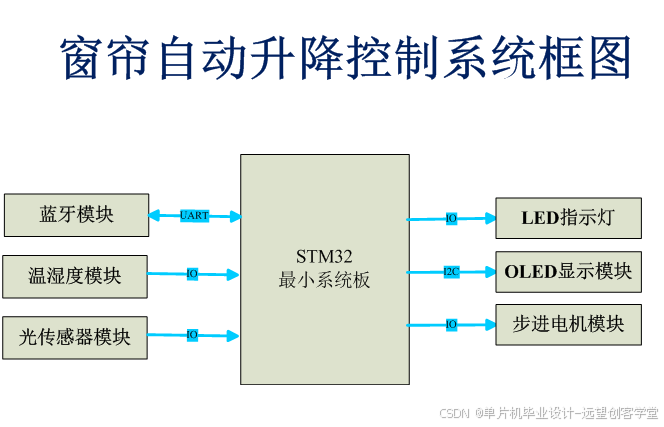 窗帘自动升降控制系统框图

蓝牙模块
UART
温湿度模块
IO
光传感器模块
IO

STM32
最小系统板

IO
LED指示灯
I2C
OLED显示模块
IO
步进电机模块

CSDN @单片机毕业设计-远望创客学堂